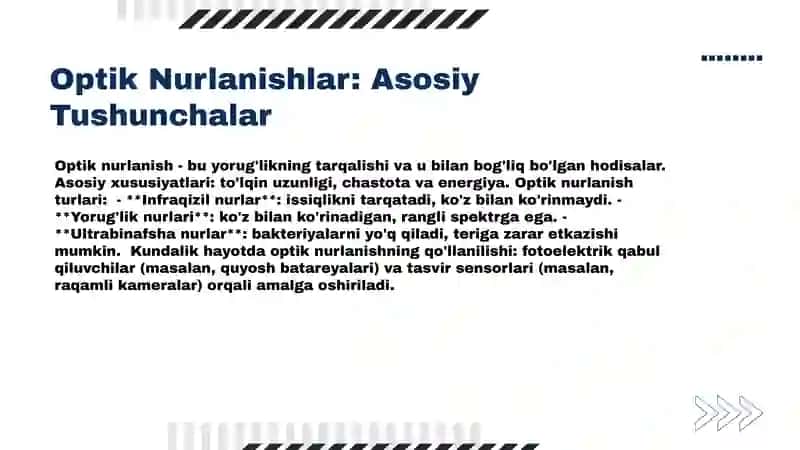 Optik Nurlanishlar: Asosiy Tushunchalar

Optik nurlanish - bu yorug'likning tarqalishi va u bilan bog'liq bo'lgan hodisalar. Asosiy xususiyatlari: to'lqin uzunligi, chastota va energiya. Optik nurlanish turlari: - **Infraqizil nurlar**: issiqlikni tarqatadi, ko'z bilan ko'rinmaydi. - **Yorug'lik nurlari**: ko'z bilan ko'rinadigan, rangli spektrga ega. - **Ultrabinafsha nurlar**: bakteriyalarni yo'q qiladi, teriga zarar etkazishi mumkin. Kundalik hayotda optik nurlanishning qo'llanilishi: fotoelektrik qabul qiluvchilar (masalan, quyosh batareyalari) va tasvir sensorlari (masalan, raqamli kameralar) orqali amalga oshiriladi.